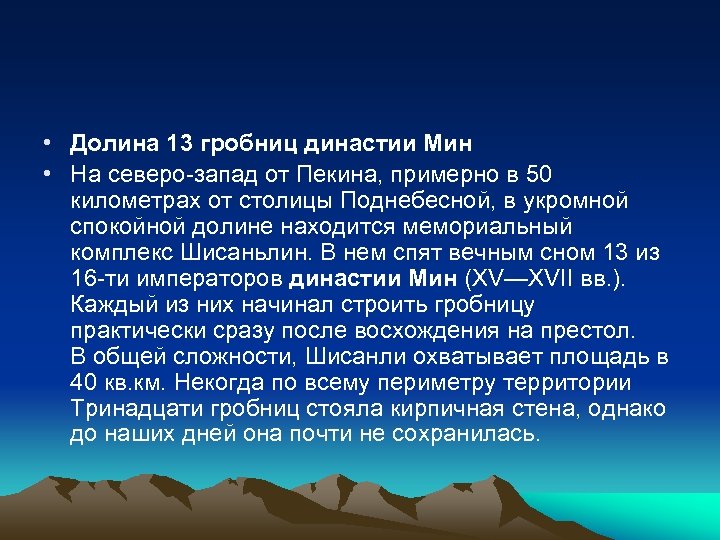 • Долина 13 гробниц династии Мин

• На северо-запад от Пекина, примерно в 50 километрах от столицы Поднебесной, в укромной спокойной долине находится мемориальный комплекс Шисаньлин. В нем спят вечным сном 13 из 16-ти императоров династии Мин (XV—XVII вв.). Каждый из них начинал строить гробницу практически сразу после восхождения на престол. В общей сложности, Шисанли охватывает площадь в 40 кв.км. Некогда по всему периметру территории Тринадцати гробниц стояла кирпичная стена, однако до наших дней она почти не сохранилась.